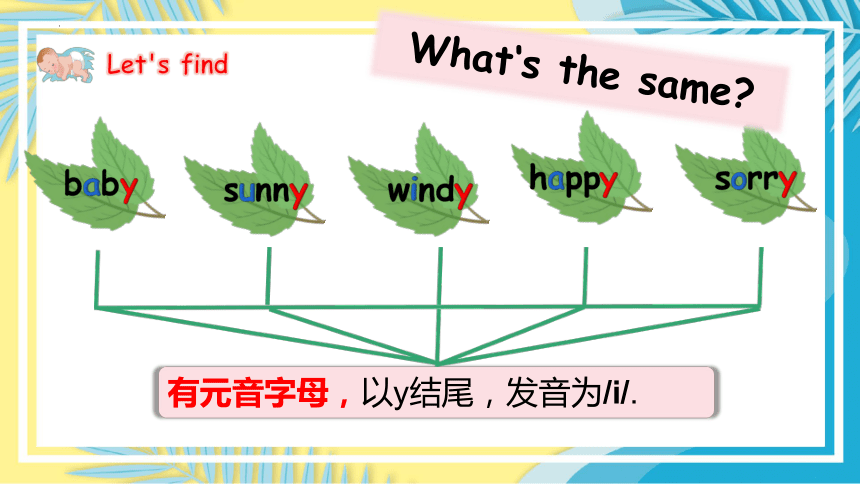 Let's find

What's the same?

baby

sunny

windy

happy

sorry

有元音字母，以y结尾，发音为/i/.